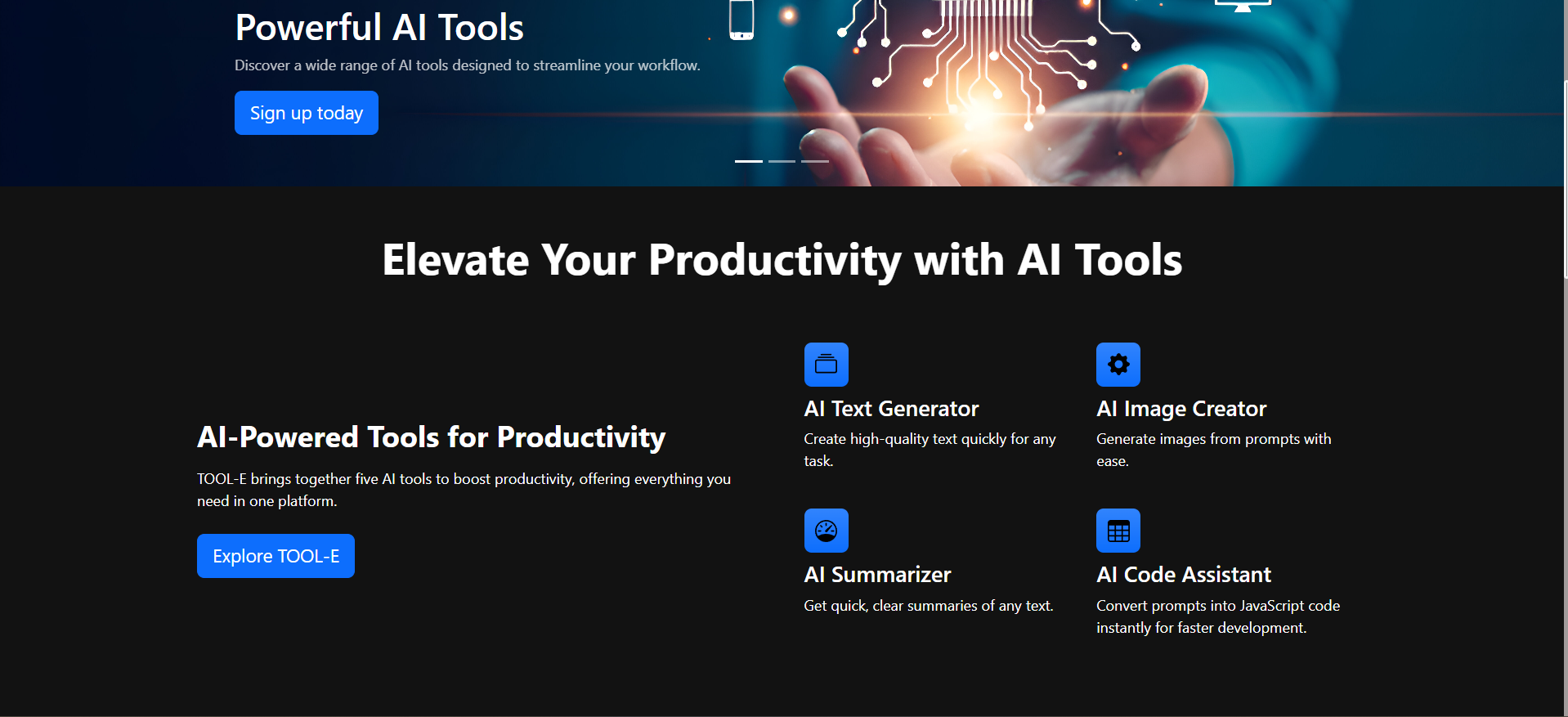 Powerful AI Tools

Discover a wide range of AI tools designed to streamline your workflow.

Sign up today

Elevate Your Productivity with AI Tools

AI-Powered Tools for Productivity

TOOL-E brings together five AI tools to boost productivity, offering everything you need in one platform.

Explore TOOL-E

AI Text Generator

Create high-quality text quickly for any task.

AI Image Creator

Generate images from prompts with ease.

AI Summarizer

Get quick, clear summaries of any text.

AI Code Assistant

Convert prompts into JavaScript code instantly for faster development.